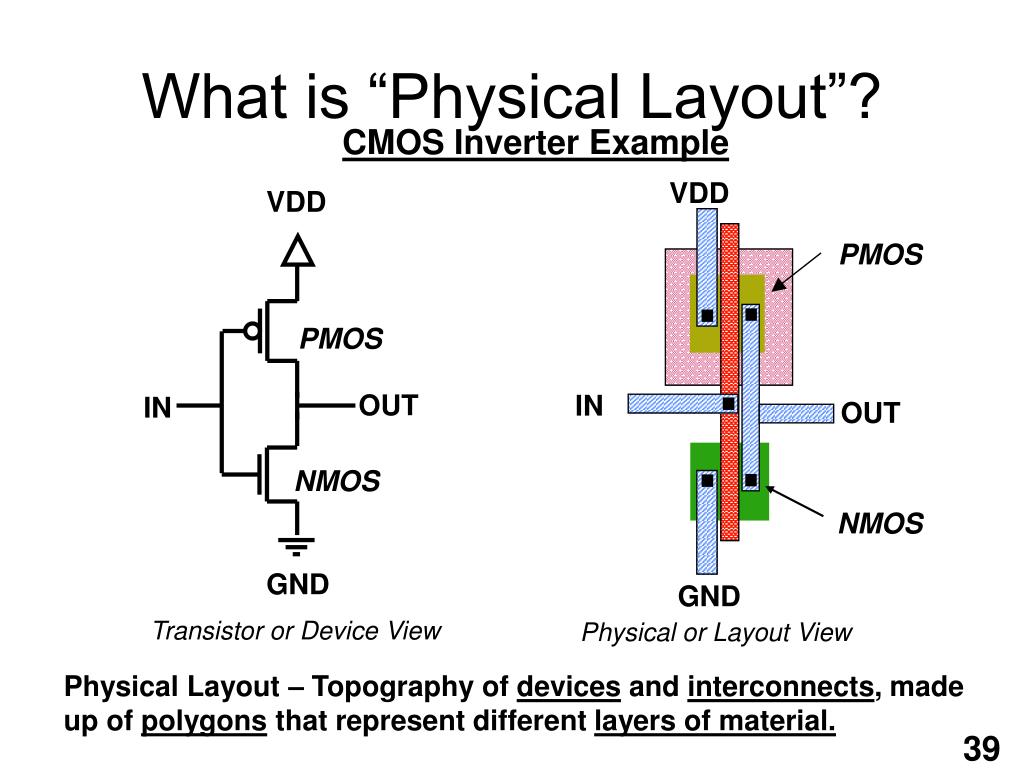 What is “Physical Layout”?

CMOS Inverter Example

VDD

PMOS

IN

OUT

NMOS

GND

Transistor or Device View

VDD

PMOS

IN

OUT

NMOS

GND

Physical or Layout View

Physical Layout – Topography of devices and interconnects, made up of polygons that represent different layers of material.

39